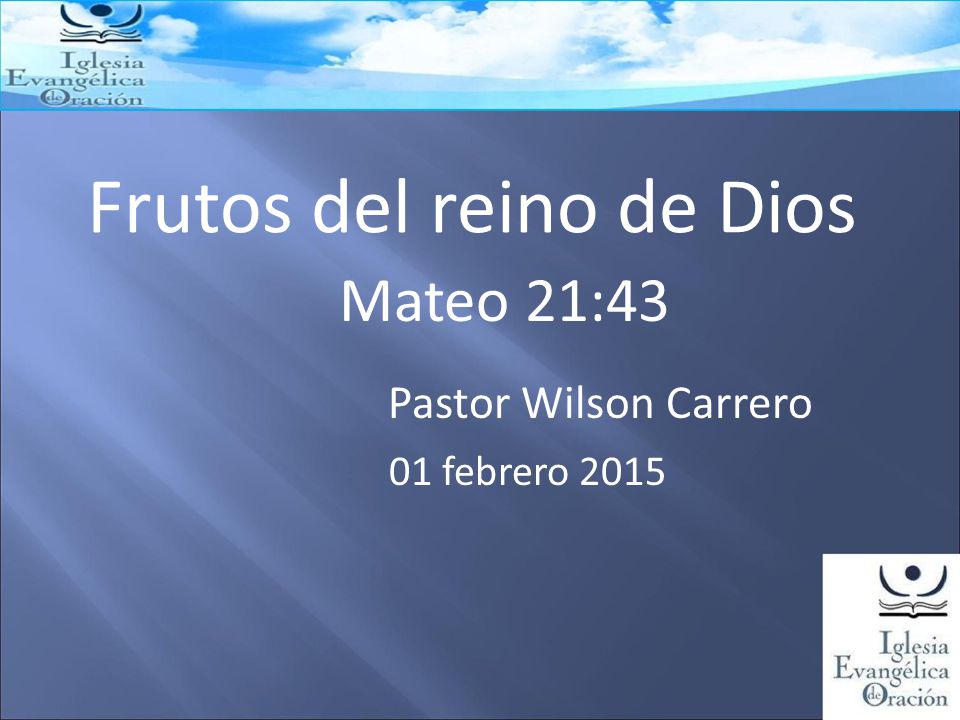 Iglesia Evangélica de Oración

Frutos del reino de Dios

Mateo 21:43

Pastor Wilson Carrero

01 febrero 2015

Iglesia Evangélica de Oración